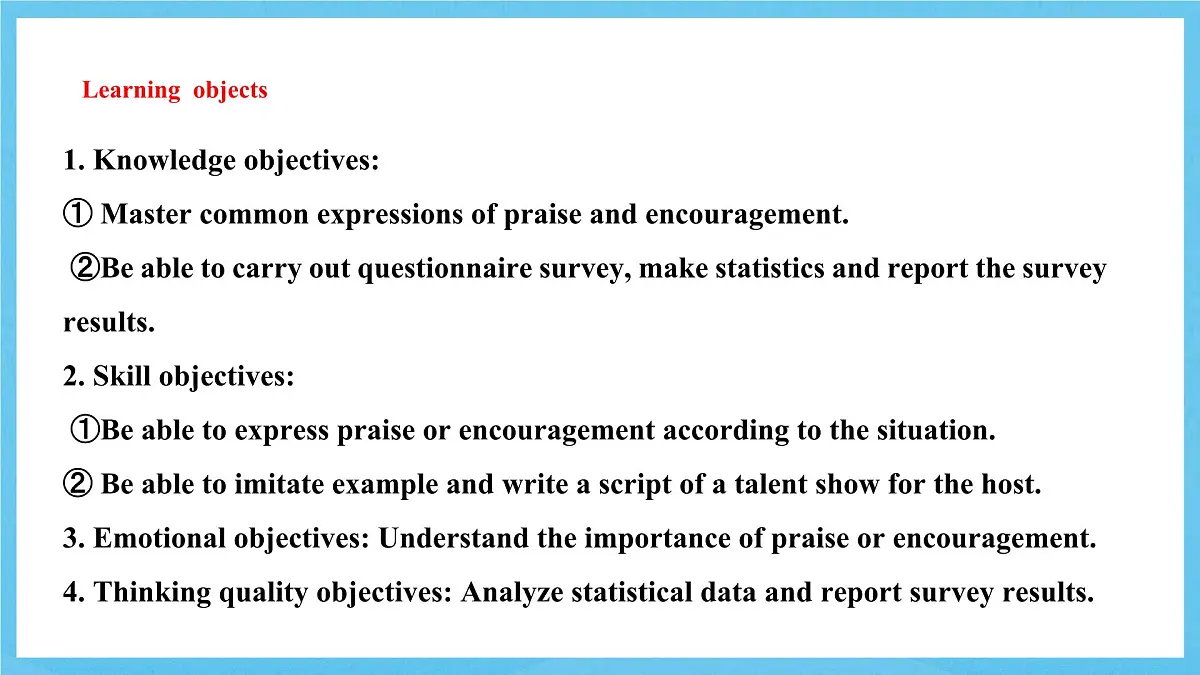 Learning objects

1. Knowledge objectives:

① Master common expressions of praise and encouragement.

②Be able to carry out questionnaire survey, make statistics and report the survey results.

2. Skill objectives:

①Be able to express praise or encouragement according to the situation.

② Be able to imitate example and write a script of a talent show for the host.

3. Emotional objectives: Understand the importance of praise or encouragement.

4. Thinking quality objectives: Analyze statistical data and report survey results.